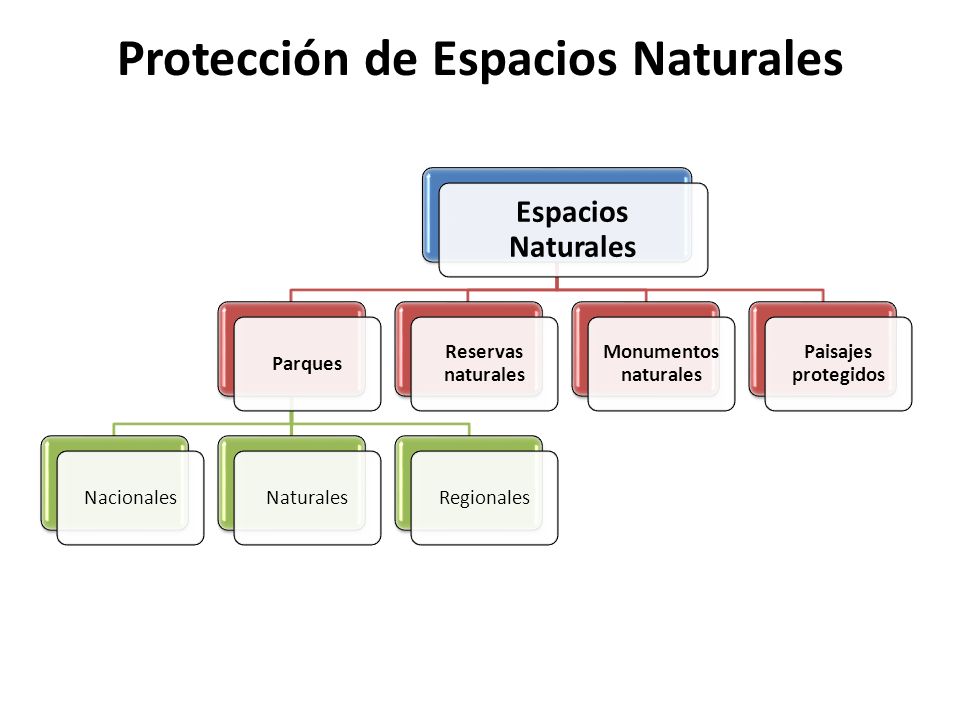 Protección de Espacios Naturales

Espacios Naturales

Parques

Reservas naturales

Monumentos naturales

Paisajes protegidos

Nacionales

Naturales

Regionales